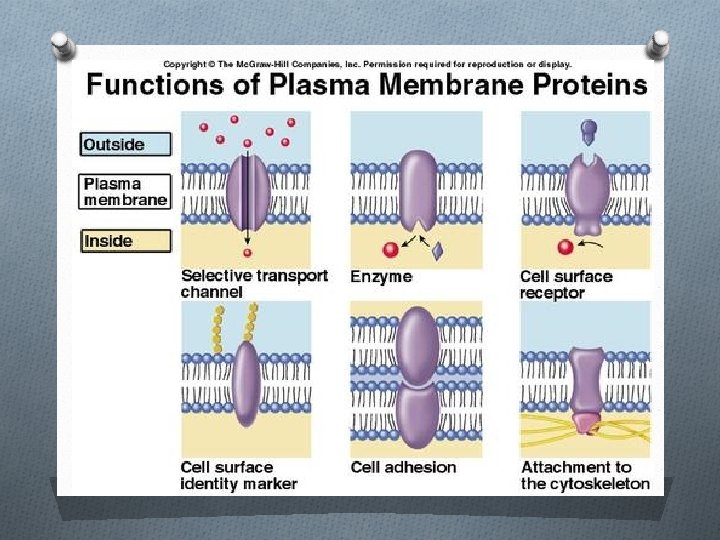 Copyright © The McGraw-Hill Companies, Inc. Permission required for reproduction or display.

Functions of Plasma Membrane Proteins

Outside

Plasma membrane

Inside

Selective transport channel

Enzyme

Cell surface receptor

Cell surface identity marker

Cell adhesion

Attachment to the cytoskeleton